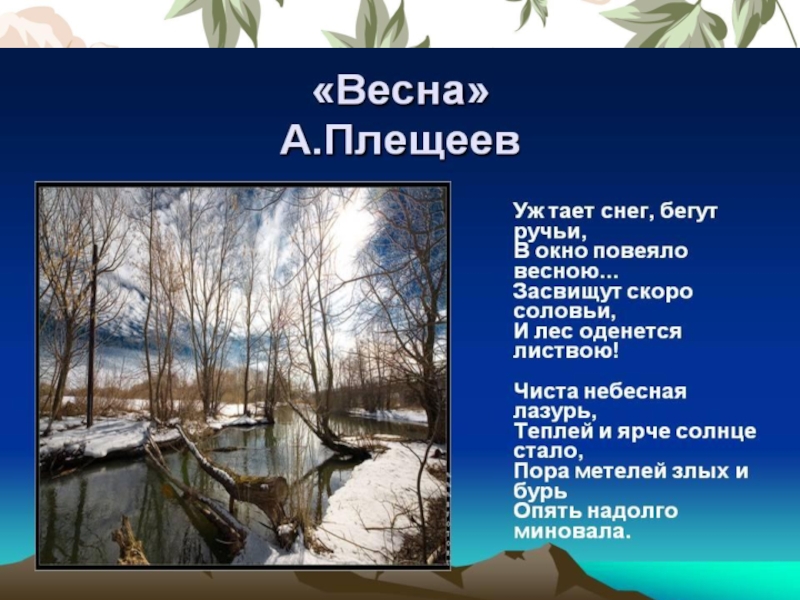 «Весна»
А.Плещеев

Уж тает снег, бегут ручьи,
В окно повеяло весною...
Засвищут скоро соловьи,
И лес оденется листвою!

Чиста небесная лазурь,
Теплей и ярче солнце стало,
Пора метелей злых и бурь
Опять надолго миновала.